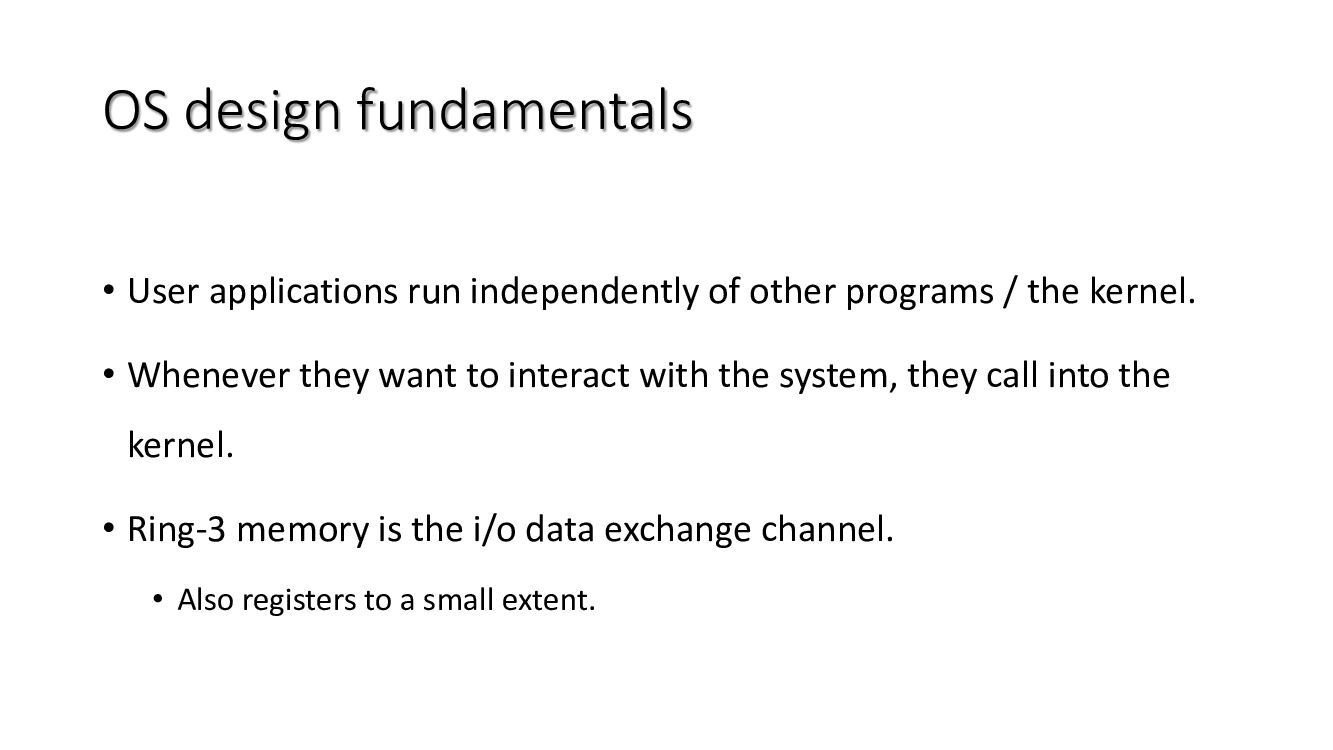 OS design fundamentals

• User applications run independently of other programs / the kernel.

• Whenever they want to interact with the system, they call into the kernel.

• Ring-3 memory is the i/o data exchange channel.

• Also registers to a small extent.